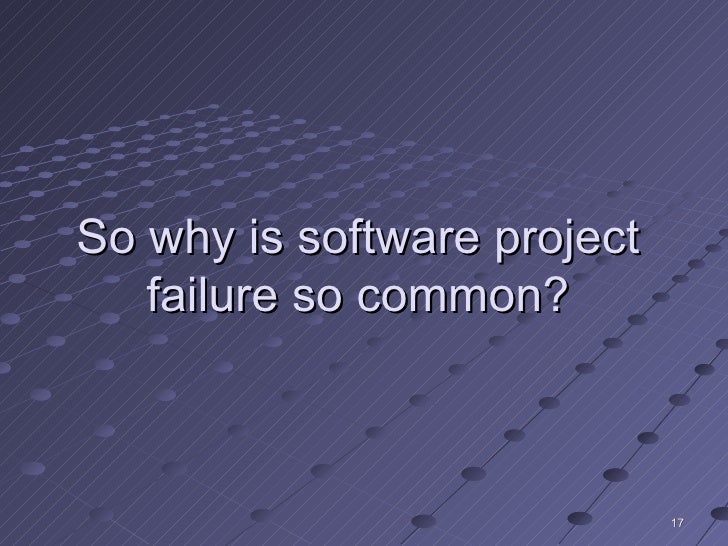 So why is software project failure so common?

17